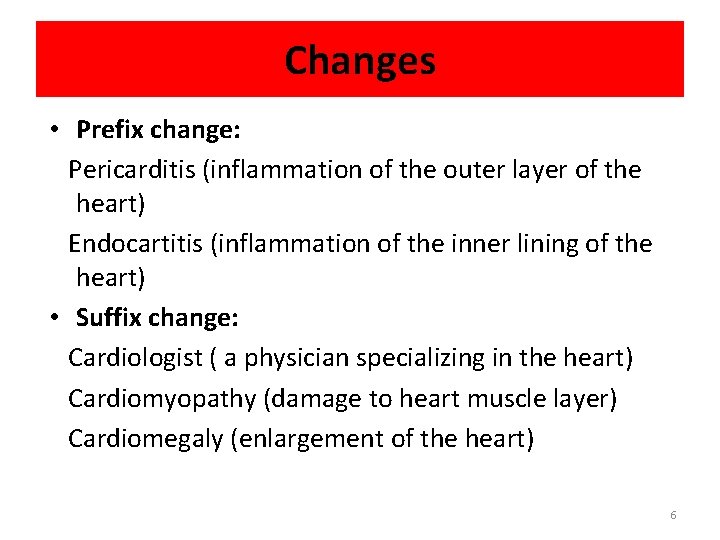 Changes

• Prefix change:

Pericarditis (inflammation of the outer layer of the heart)

Endocartitis (inflammation of the inner lining of the heart)

• Suffix change:

Cardiologist ( a physician specializing in the heart)

Cardiomyopathy (damage to heart muscle layer)

Cardiomegaly (enlargement of the heart)

6